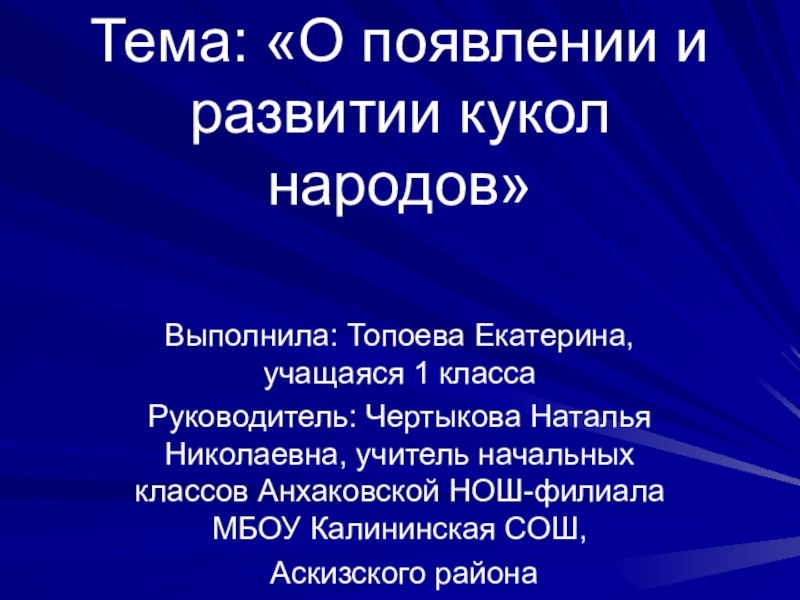 Тема: «О появлении и развитии кукол народов»

Выполнила: Топоева Екатерина, учащаяся 1 класса

Руководитель: Чертыкова Наталья Николаевна, учитель начальных классов Анхаковской НОШ-филиала МБОУ Калининская СОШ,

Аскизского района